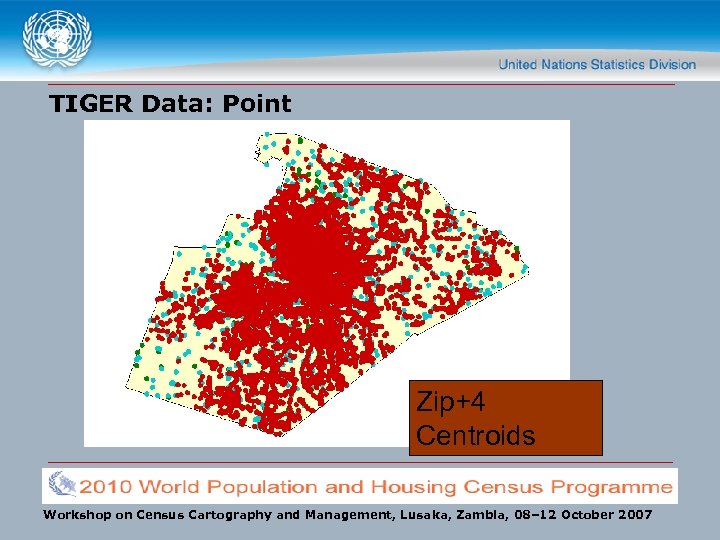 United Nations Statistics Division

TIGER Data: Point

Zip+4 Centroids

2010 World Population and Housing Census Programme

Workshop on Census Cartography and Management, Lusaka, Zambia, 08–12 October 2007